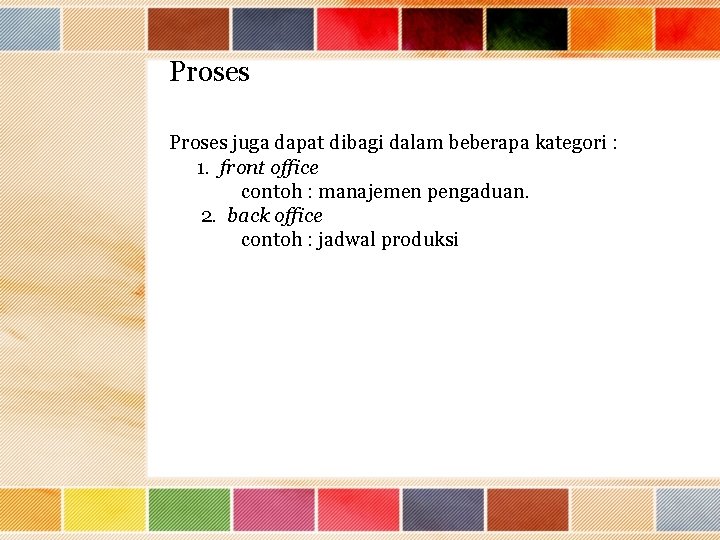 Proses

Proses juga dapat dibagi dalam beberapa kategori :

1. front office
contoh : manajemen pengaduan.
2. back office
contoh : jadwal produksi